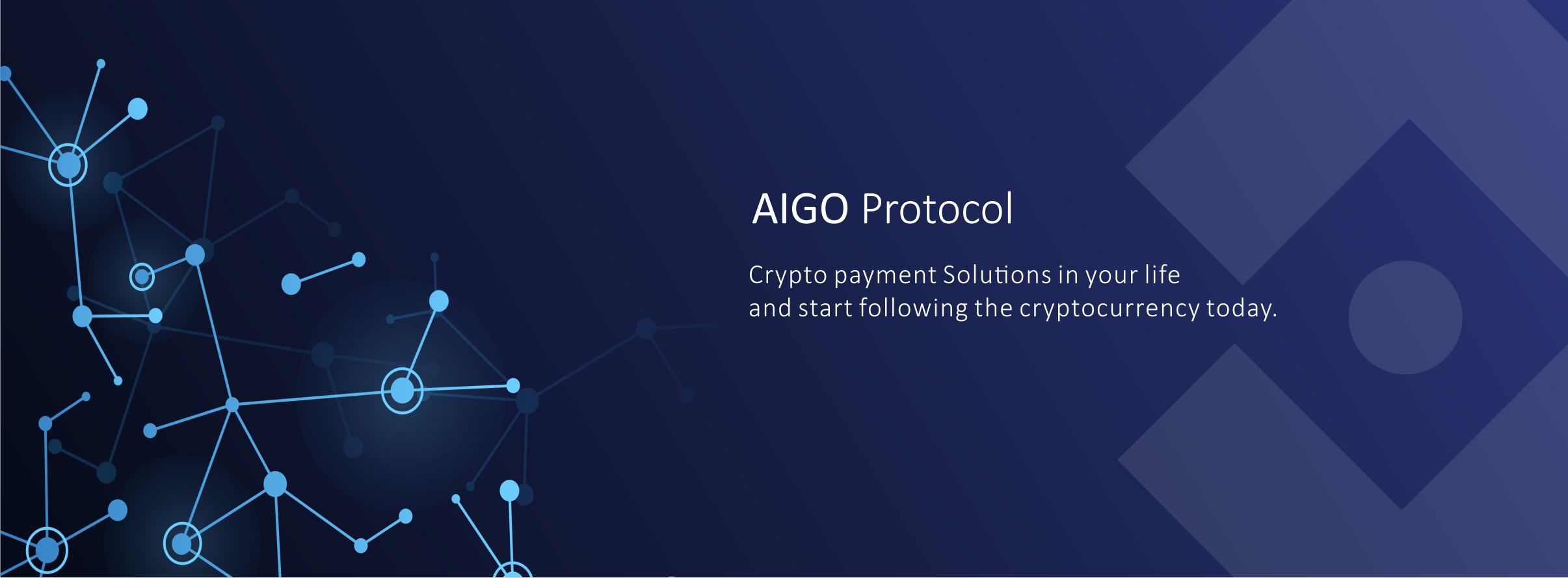 AIGO Protocol

Crypto payment Solutions in your life
and start following the cryptocurrency today.